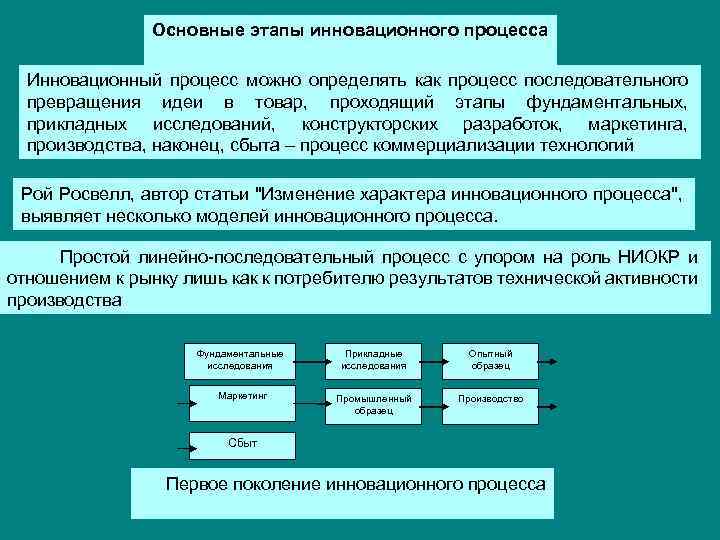 Основные этапы инновационного процесса

Инновационный процесс можно определять как процесс последовательного превращения идеи в товар, проходящий этапы фундаментальных, прикладных исследований, конструкторских разработок, маркетинга, производства, наконец, сбыта – процесс коммерциализации технологий

Рой Росвелл, автор статьи "Изменение характера инновационного процесса", выявляет несколько моделей инновационного процесса.

Простой линейно-последовательный процесс с упором на роль НИОКР и отношением к рынку лишь как к потребителю результатов технической активности производства

Фундаментальные исследования

Прикладные исследования

Опытный образец

Маркетинг

Промышленный образец

Производство

Сбыт

Первое поколение инновационного процесса